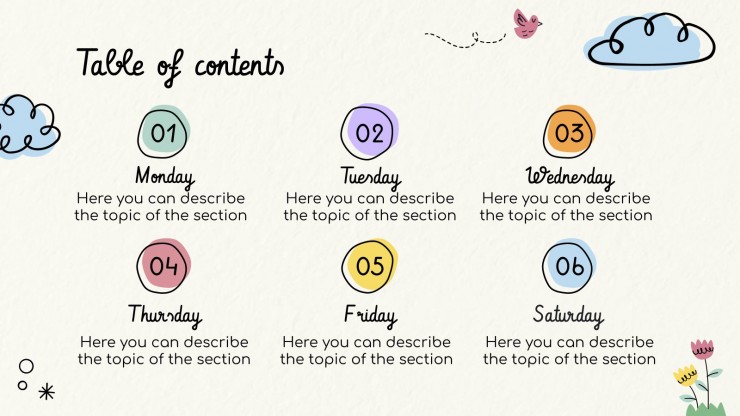 Table of contents

01
Monday
Here you can describe the topic of the section

02
Tuesday
Here you can describe the topic of the section

03
Wednesday
Here you can describe the topic of the section

04
Thursday
Here you can describe the topic of the section

05
Friday
Here you can describe the topic of the section

06
Saturday
Here you can describe the topic of the section